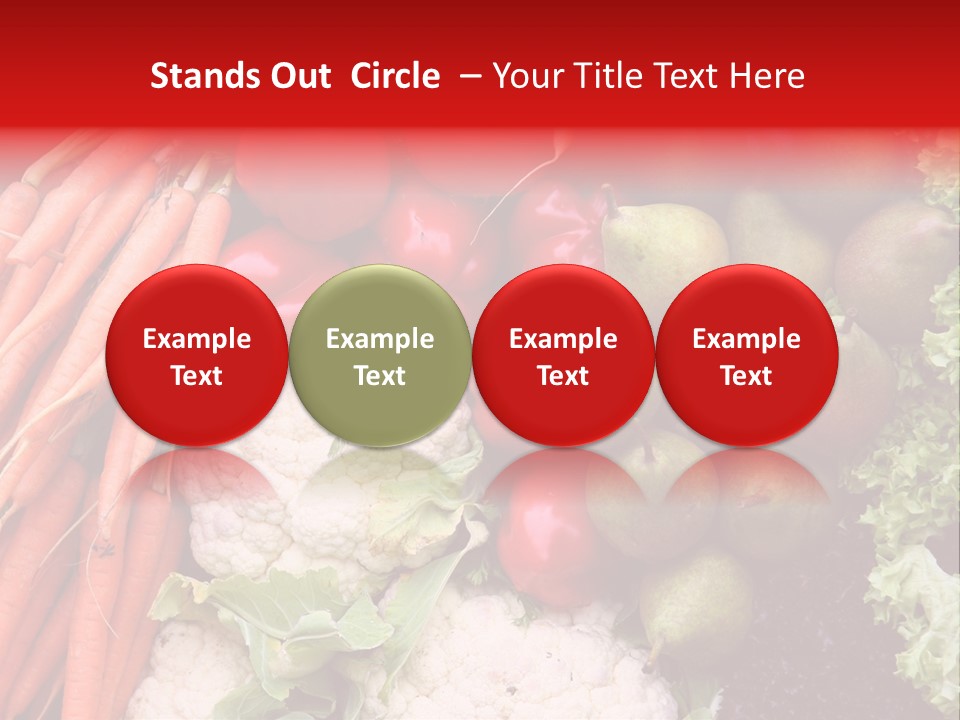 Stands Out Circle – Your Title Text Here

Example Text

Example Text

Example Text

Example Text